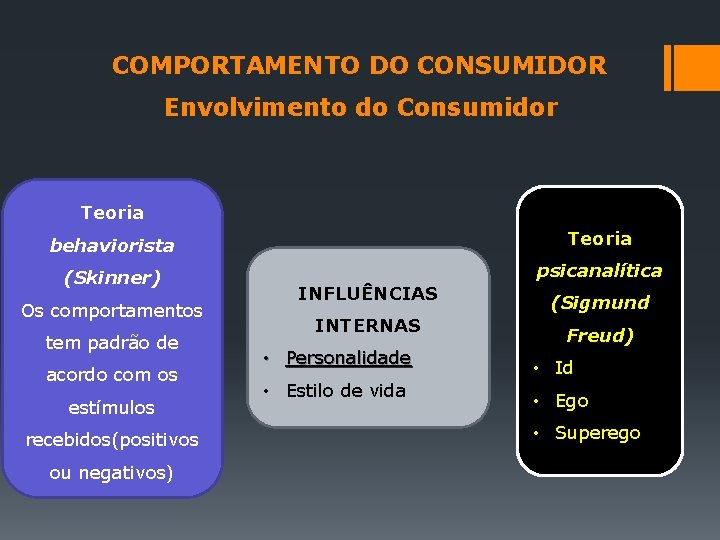 COMPORTAMENTO DO CONSUMIDOR
Envolvimento do Consumidor

Teoria behaviorista (Skinner)
Os comportamentos tem padrão de acordo com os estímulos recebidos(positivos ou negativos)

INFLUÊNCIAS INTERNAS
• Personalidade
• Estilo de vida

Teoria psicanalítica (Sigmund Freud)
• Id
• Ego
• Superego